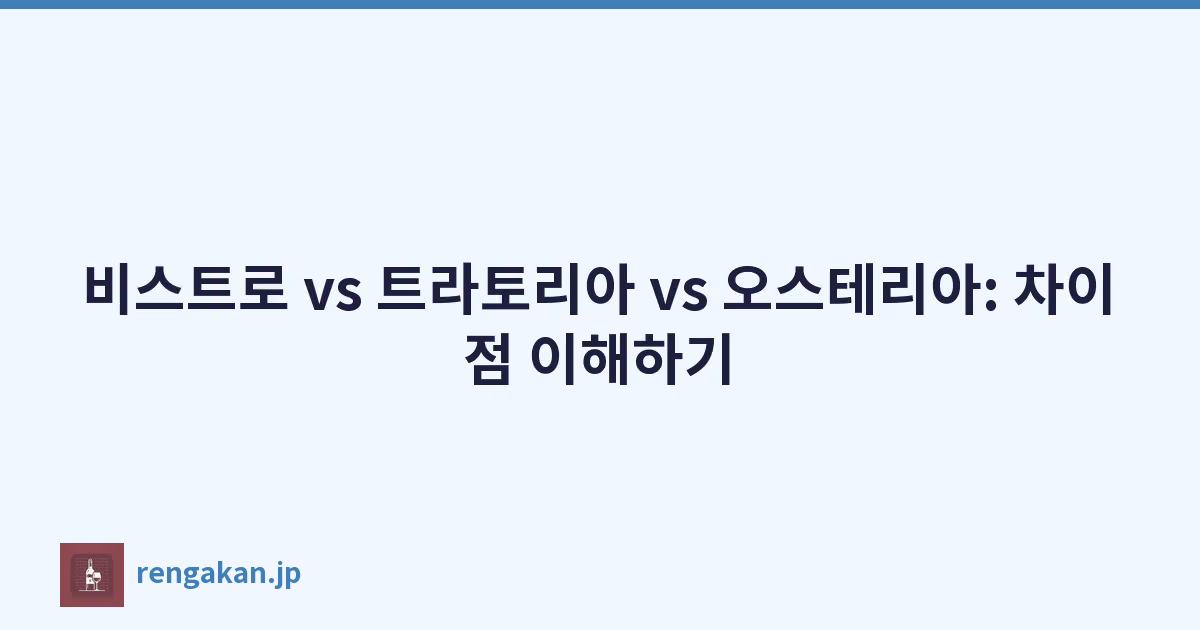 비스트로 vs 트라토리아 vs 오스테리아: 차이점 이해하기

rengakan.jp